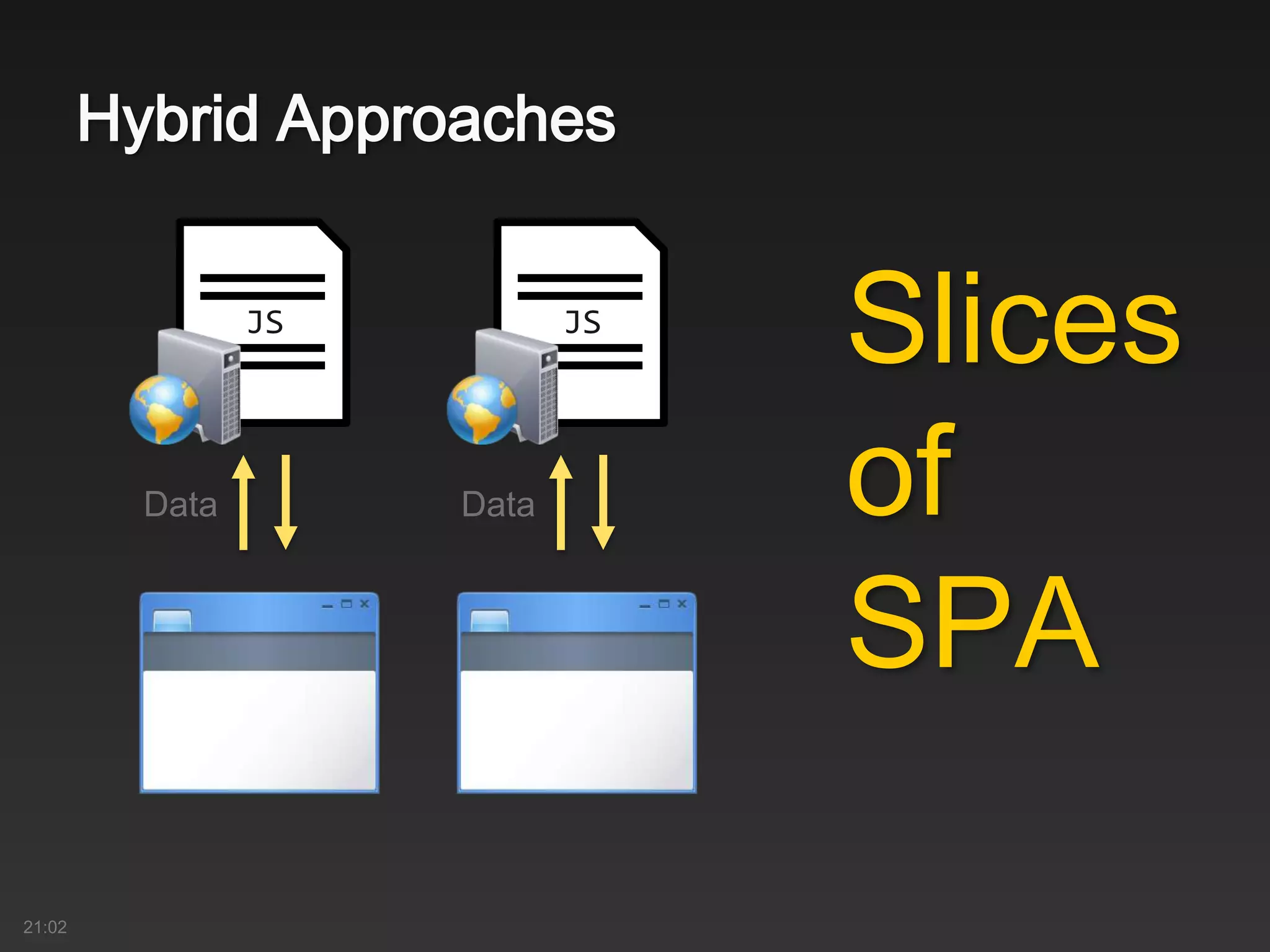 Hybrid Approaches

JS

Data

JS

Data

Slices of SPA

21:02